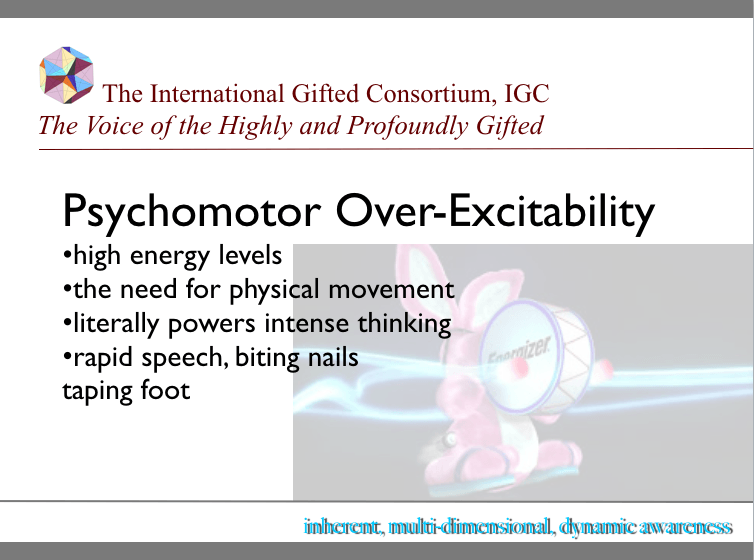 The International Gifted Consortium, IGC
The Voice of the Highly and Profoundly Gifted

Psychomotor Over-Excitability
•high energy levels
•the need for physical movement
•literally powers intense thinking
•rapid speech, biting nails
taping foot

Energizer

inherent, multi-dimensional, dynamic awareness